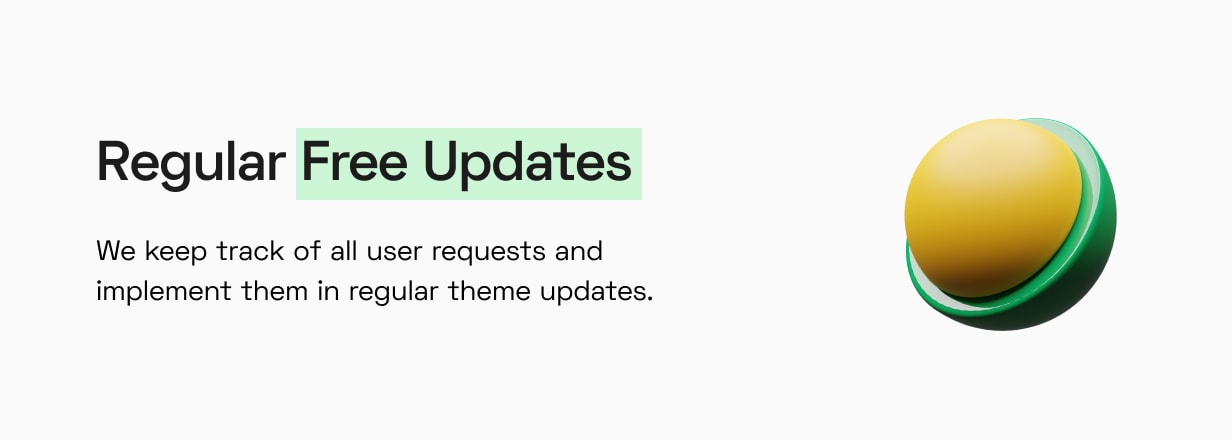 Regular Free Updates

We keep track of all user requests and implement them in regular theme updates.